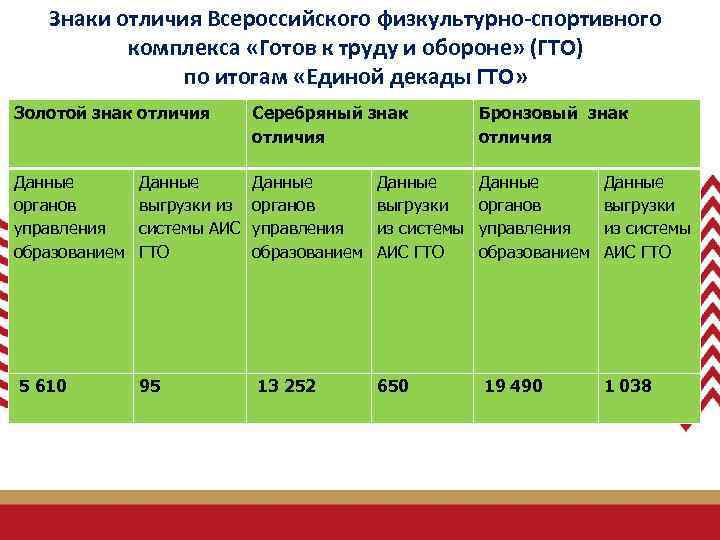 Знаки отличия Всероссийского физкультурно-спортивного комплекса «Готов к труду и обороне» (ГТО) по итогам «Единой декады ГТО»

| Золотой знак отличия | | Серебряный знак отличия | | Бронзовый знак отличия | |
|---|---|---|---|---|---|
| Данные органов управления образованием | Данные выгрузки из системы АИС ГТО | Данные органов управления образованием | Данные выгрузки из системы АИС ГТО | Данные органов управления образованием | Данные выгрузки из системы АИС ГТО |
| 5 610 | 95 | 13 252 | 650 | 19 490 | 1 038 |